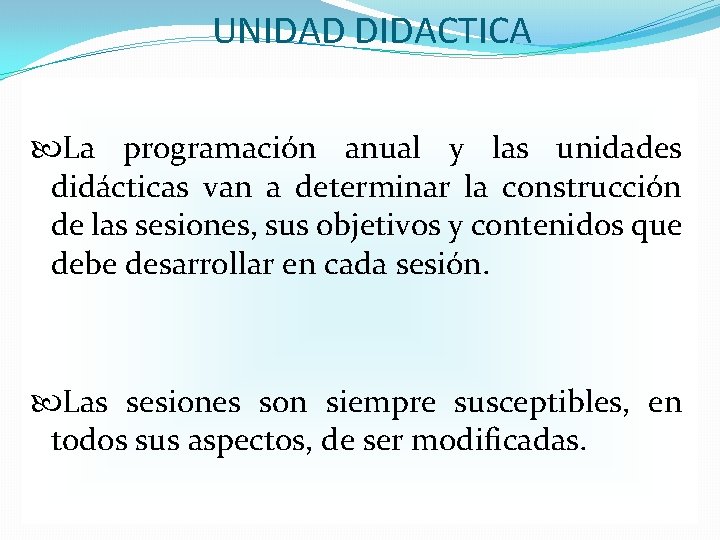 UNIDAD DIDACTICA

La programación anual y las unidades didácticas van a determinar la construcción de las sesiones, sus objetivos y contenidos que debe desarrollar en cada sesión.

Las sesiones son siempre susceptibles, en todos sus aspectos, de ser modificadas.